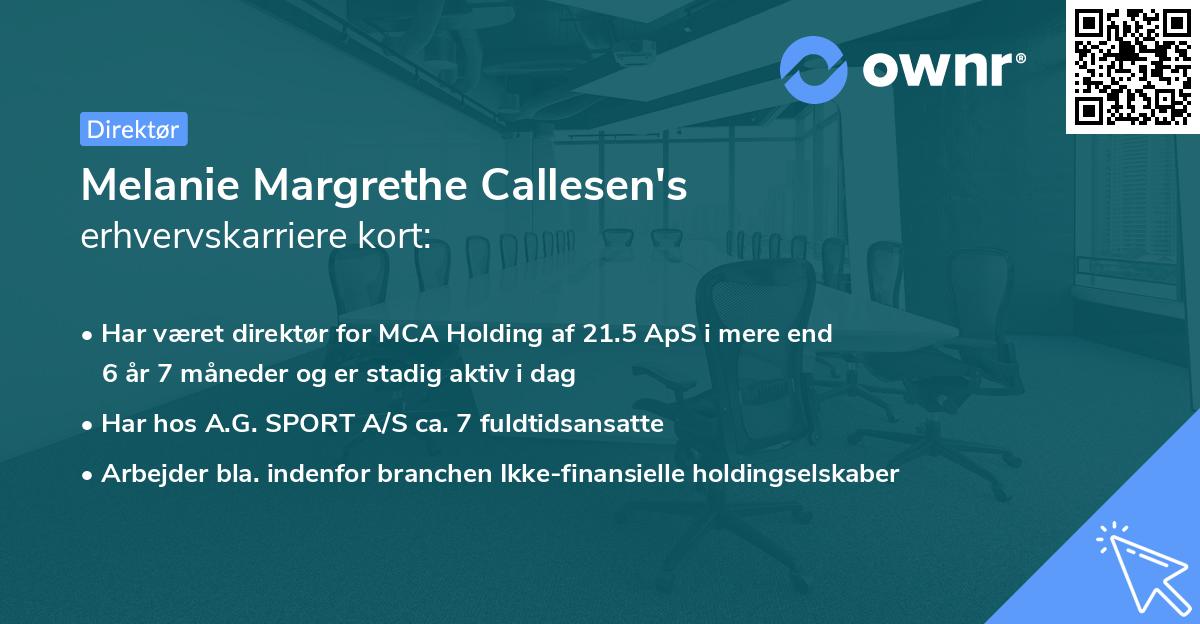 ownr®

Direktør

Melanie Margrethe Callesen's erhvervskarriere kort:

• Har været direktør for MCA Holding af 21.5 ApS i mere end 6 år 7 måneder og er stadig aktiv i dag

• Har hos A.G. SPORT A/S ca. 7 fuldtidsansatte

• Arbejder bla. indenfor branchen Ikke-finansielle holdingselskaber